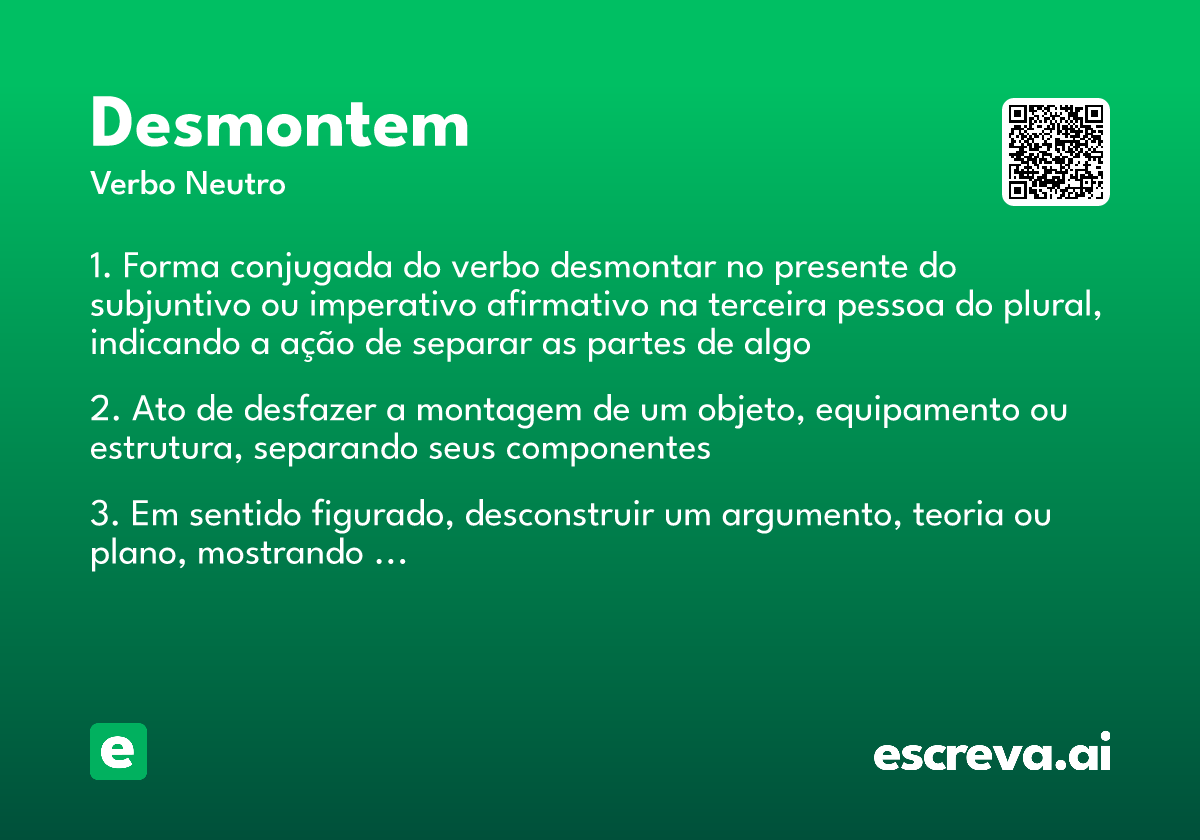 Desmontem
Verbo Neutro

1. Forma conjugada do verbo desmontar no presente do subjuntivo ou imperativo afirmativo na terceira pessoa do plural, indicando a ação de separar as partes de algo

2. Ato de desfazer a montagem de um objeto, equipamento ou estrutura, separando seus componentes

3. Em sentido figurado, desconstruir um argumento, teoria ou plano, mostrando ...

e

escreva.ai